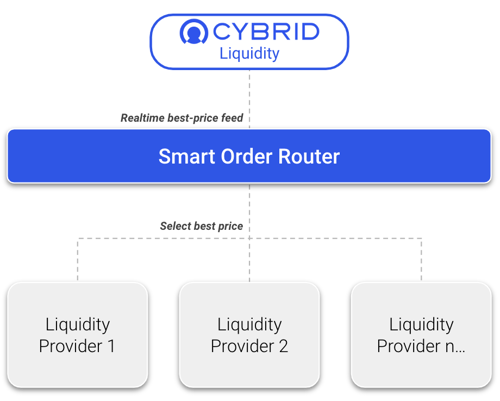 CYBRID
Liquidity

Realtime best-price feed

Smart Order Router

Select best price

Liquidity Provider 1

Liquidity Provider 2

Liquidity Provider n...